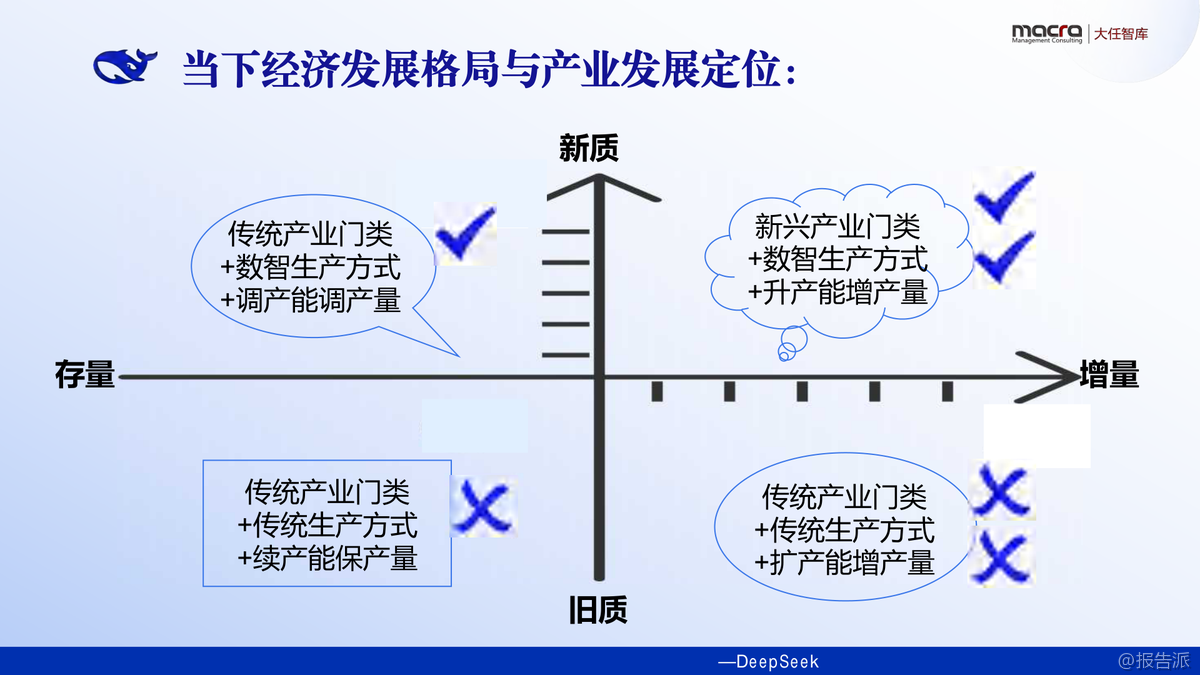 macra Management Consulting | 大任智库

当下经济发展格局与产业发展定位:

新质

传统产业门类
+数智生产方式
+调产能调产量

新兴产业门类
+数智生产方式
+升产能增产量

存量

增量

传统产业门类
+传统生产方式
+续产能保产量

传统产业门类
+传统生产方式
+扩产能增产量

旧质

—DeepSeek

@报告派